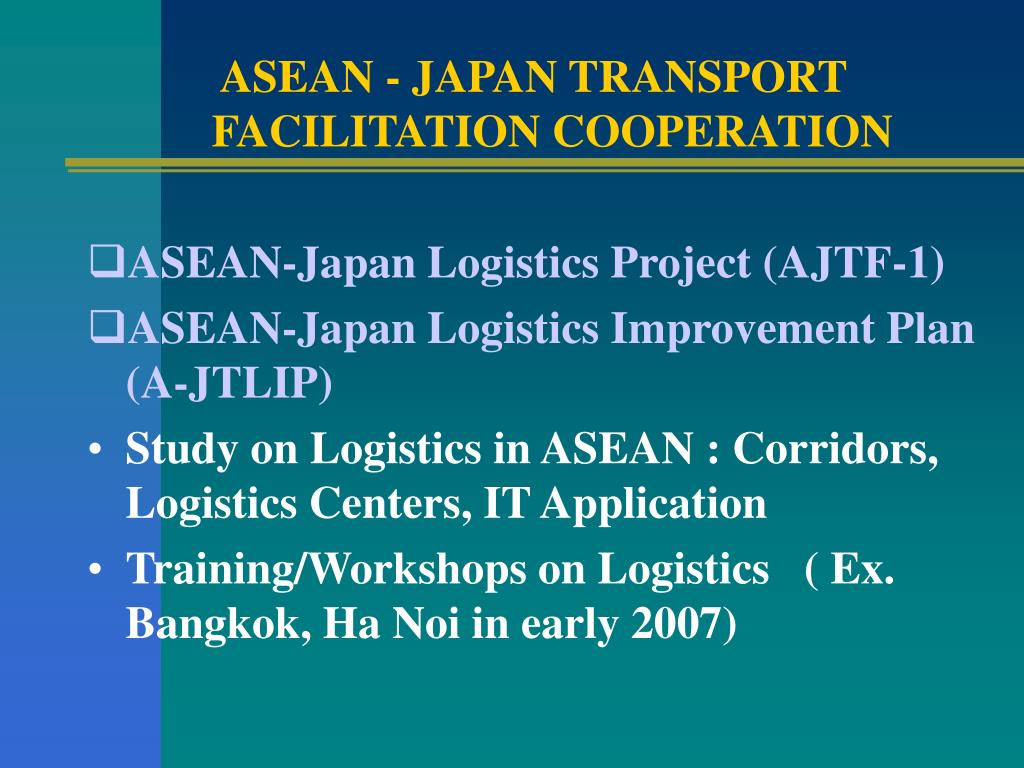 ASEAN - JAPAN TRANSPORT FACILITATION COOPERATION

❑ASEAN-Japan Logistics Project (AJTF-1)

❑ASEAN-Japan Logistics Improvement Plan (A-JTLIP)

• Study on Logistics in ASEAN : Corridors, Logistics Centers, IT Application

• Training/Workshops on Logistics ( Ex. Bangkok, Ha Noi in early 2007)